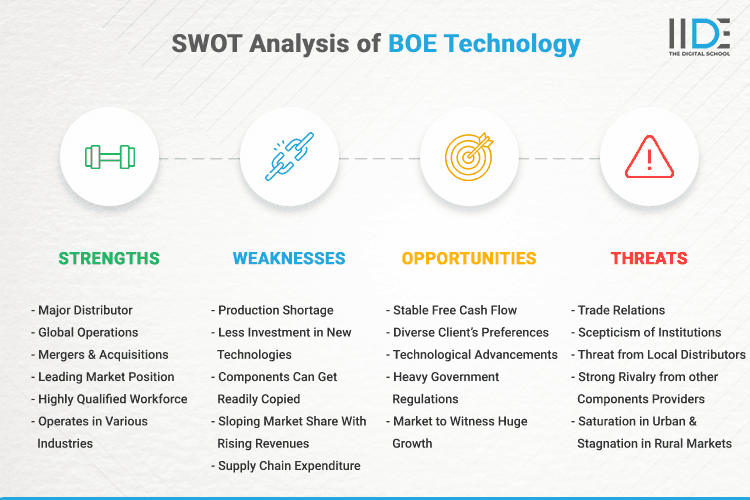 SWOT Analysis of BOE Technology

IIDE
THE DIGITAL SCHOOL

STRENGTHS

- Major Distributor
- Global Operations
- Mergers & Acquisitions
- Leading Market Position
- Highly Qualified Workforce
- Operates in Various Industries

WEAKNESSES

- Production Shortage
- Less Investment in New Technologies
- Components Can Get Readily Copied
- Sloping Market Share With Rising Revenues
- Supply Chain Expenditure

OPPORTUNITIES

- Stable Free Cash Flow
- Diverse Client's Preferences
- Technological Advancements
- Heavy Government Regulations
- Market to Witness Huge Growth

THREATS

- Trade Relations
- Scepticism of Institutions
- Threat from Local Distributors
- Strong Rivalry from other Components Providers
- Saturation in Urban & Stagnation in Rural Markets